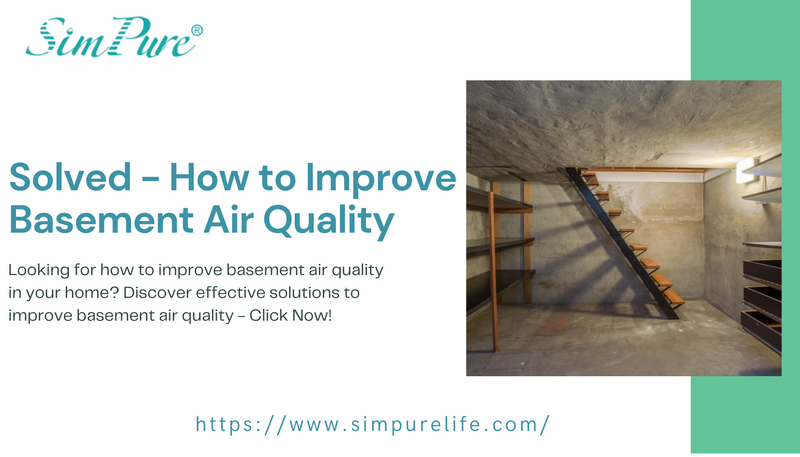 SimPure®

Solved - How to Improve Basement Air Quality

Looking for how to improve basement air quality in your home? Discover effective solutions to improve basement air quality - Click Now!

https://www.simpurelife.com/